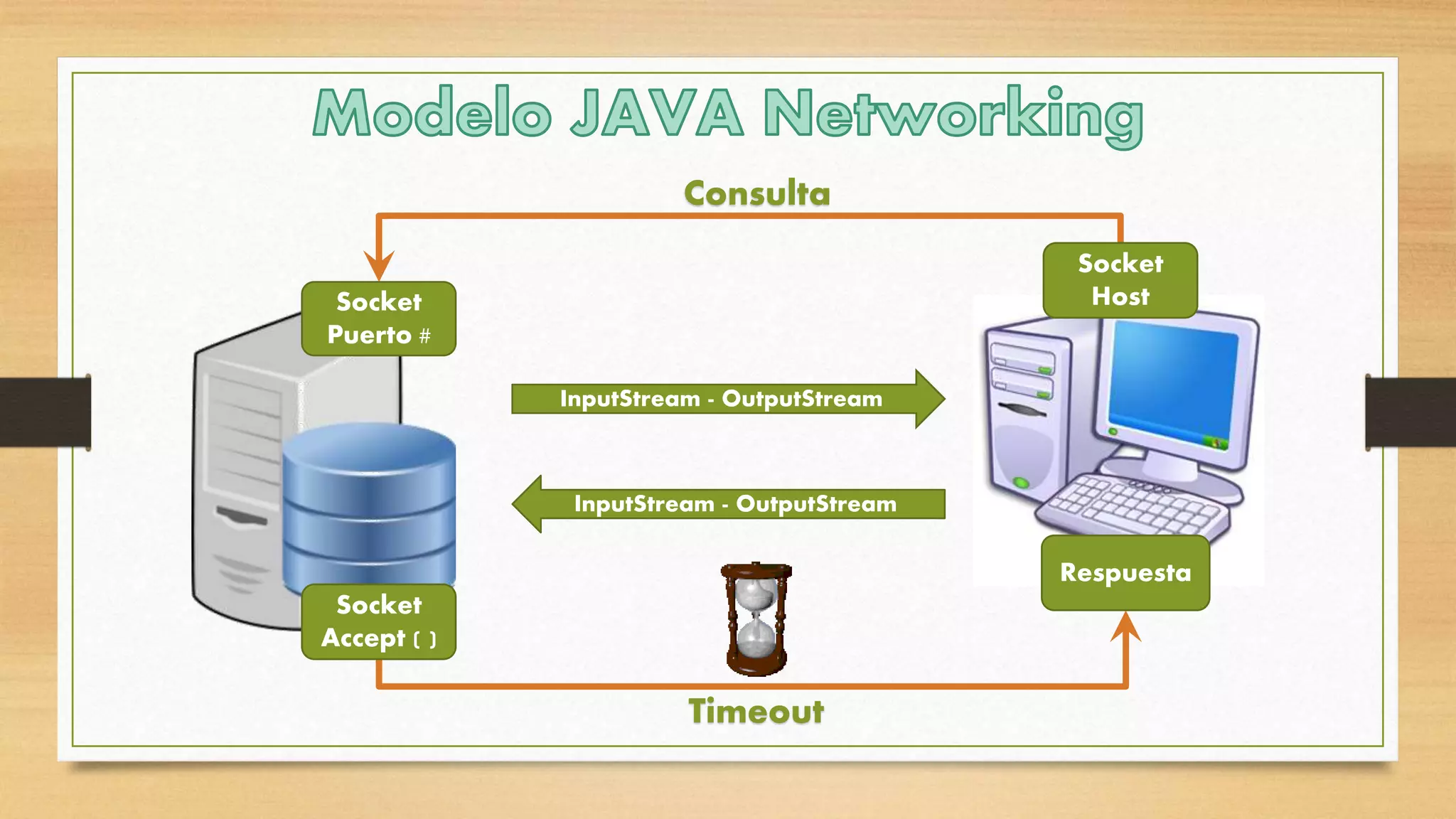 Modelo JAVA Networking

Consulta

Socket Puerto #

Socket Host

InputStream - OutputStream

InputStream - OutputStream

Socket Accept ( )

Respuesta

Timeout